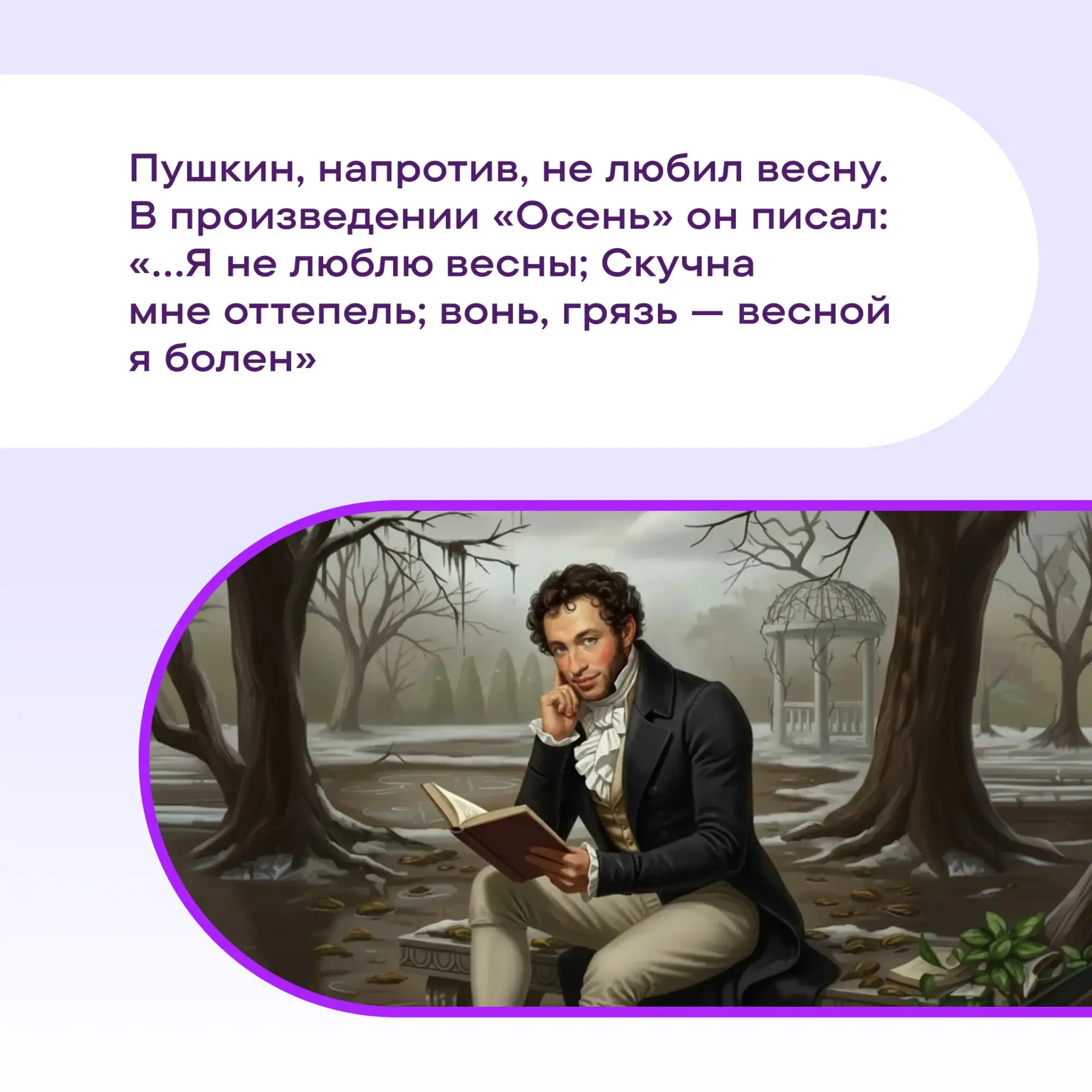 Пушкин, напротив, не любил весну. В произведении «Осень» он писал: «...Я не люблю весны; Скучна мне оттепель; вонь, грязь — весной я болен»